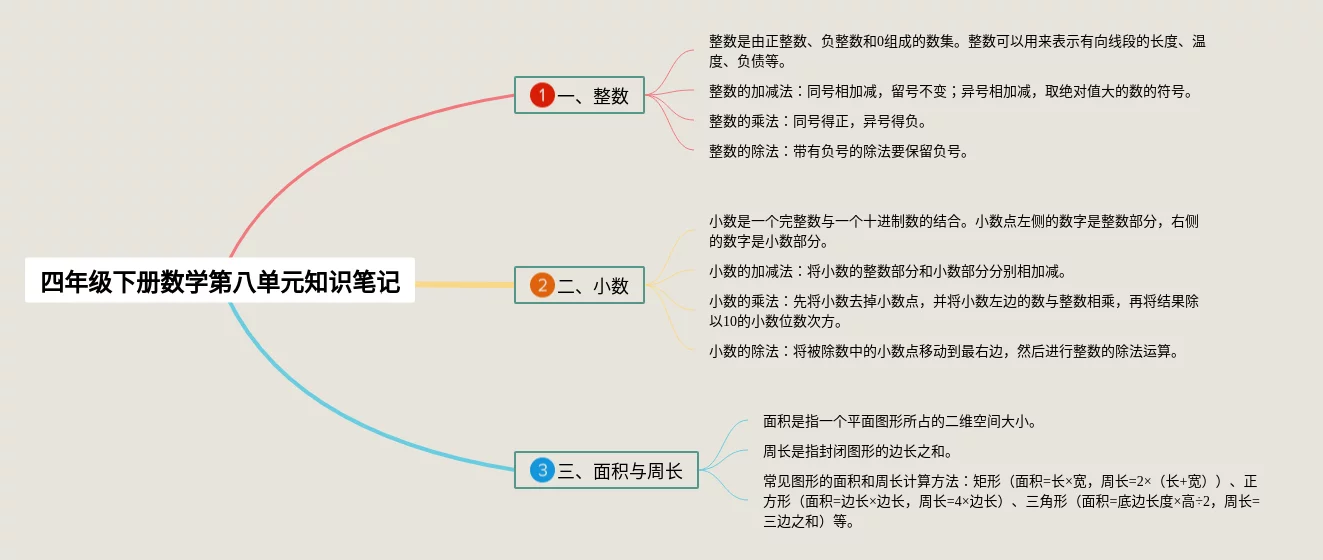 四年级下册数学第八单元知识笔记

1 一、整数

整数是由正整数、负整数和0组成的数集。整数可以用来表示有向线段的长度、温度、负债等。

整数的加减法：同号相加减，留号不变；异号相加减，取绝对值大的数的符号。

整数的乘法：同号得正，异号得负。

整数的除法：带有负号的除法要保留负号。

2 二、小数

小数是一个完整数与一个十进制数的结合。小数点左侧的数字是整数部分，右侧的数字是小数部分。

小数的加减法：将小数的整数部分和小数部分分别相加减。

小数的乘法：先将小数去掉小数点，并将小数左边的数与整数相乘，再将结果除以10的小数位数次方。

小数的除法：将被除数中的小数点移动到最右边，然后进行整数的除法运算。

3 三、面积与周长

面积是指一个平面图形所占的二维空间大小。

周长是指封闭图形的边长之和。

常见图形的面积和周长计算方法：矩形（面积=长×宽，周长=2×（长+宽））、正方形（面积=边长×边长，周长=4×边长）、三角形（面积=底边长度×高÷2，周长=三边之和）等。